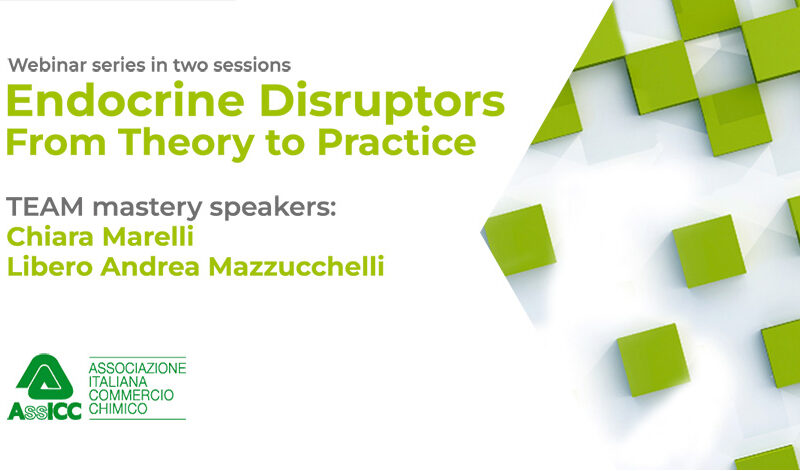 Webinar series in two sessions
Endocrine Disruptors
From Theory to Practice

TEAM mastery speakers:
Chiara Marelli
Libero Andrea Mazzucchelli

AssICC
ASSOCIAZIONE
ITALIANA
COMMERCIO
CHIMICO